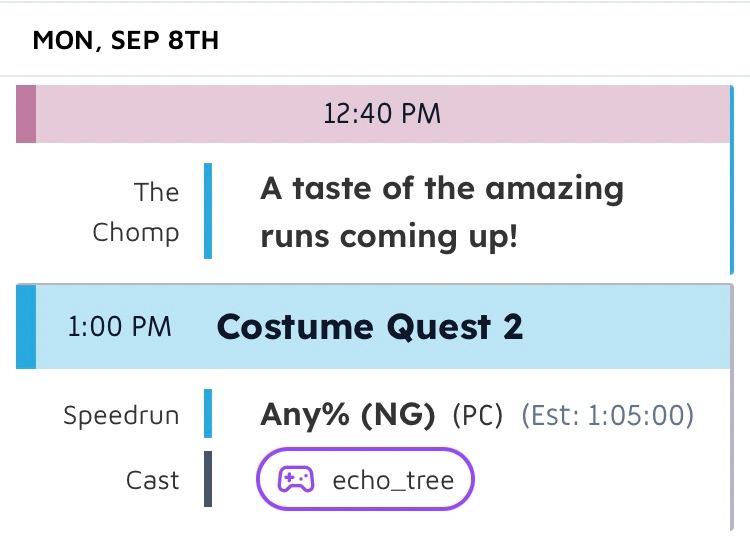 MON, SEP 8TH

12:40 PM

The Chomp

A taste of the amazing runs coming up!

1:00 PM

Costume Quest 2

Speedrun

Any% (NG) (PC) (Est: 1:05:00)

Cast

echo_tree